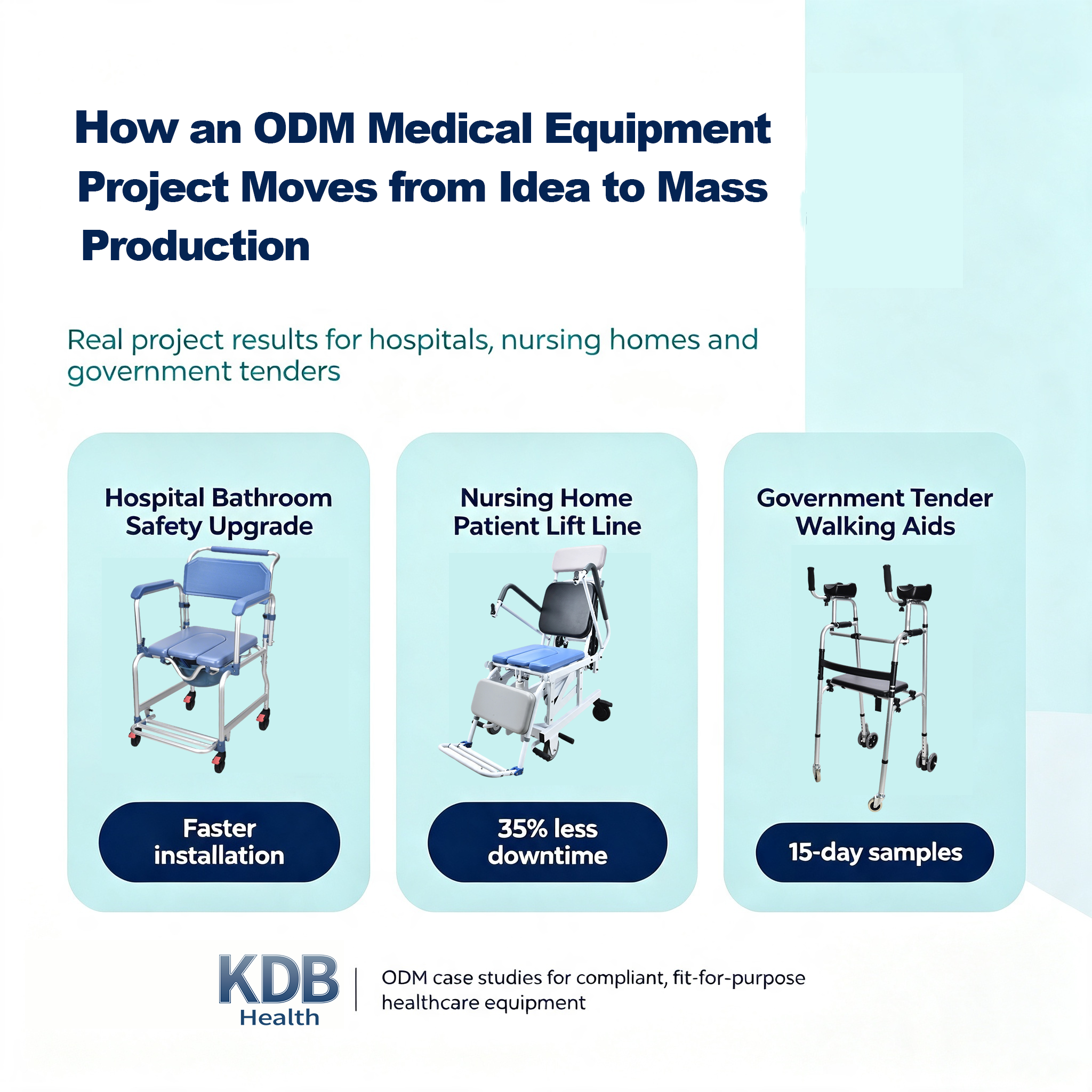 How an ODM Medical Equipment Project Moves from Idea to Mass Production

Real project results for hospitals, nursing homes and government tenders

Hospital Bathroom Safety Upgrade

Faster installation

Nursing Home Patient Lift Line

35% less downtime

Government Tender Walking Aids

15-day samples

KDB
Health

ODM case studies for compliant, fit-for-purpose healthcare equipment